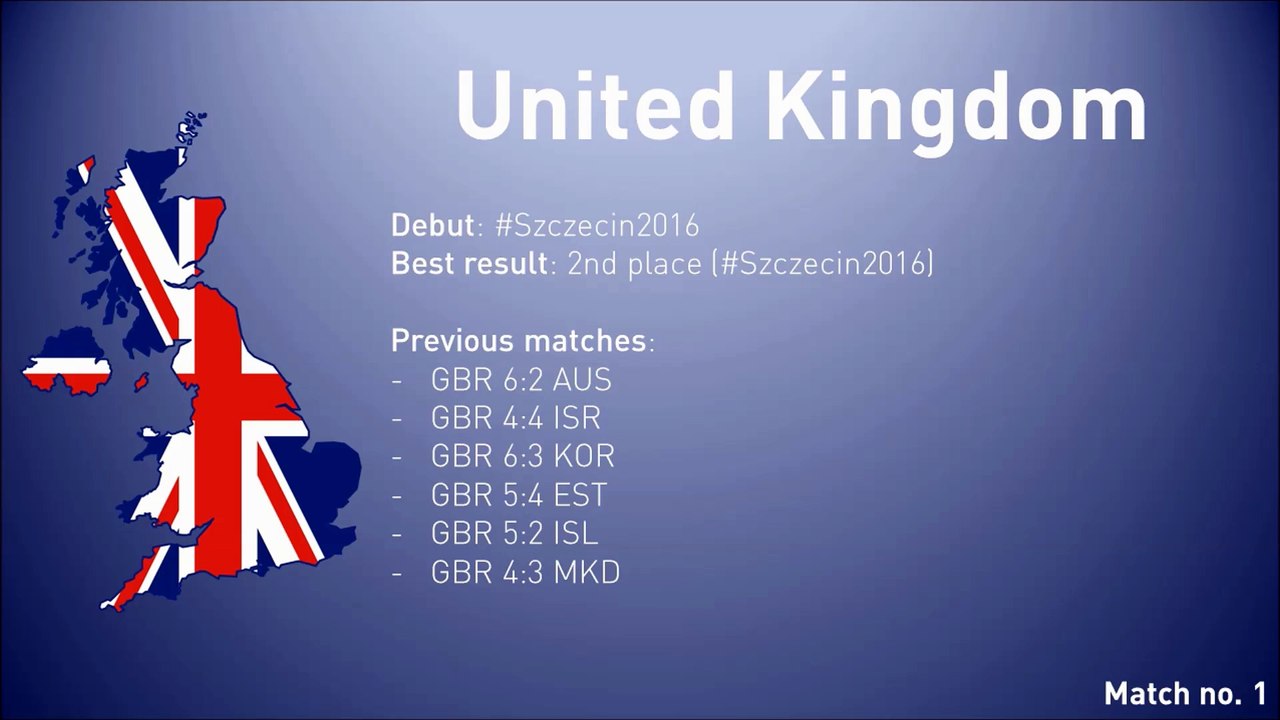 United Kingdom

Debut: #Szczecin2016
Best result: 2nd place (#Szczecin2016)

Previous matches:
- GBR 6:2 AUS
- GBR 4:4 ISR
- GBR 6:3 KOR
- GBR 5:4 EST
- GBR 5:2 ISL
- GBR 4:3 MKD

Match no. 1